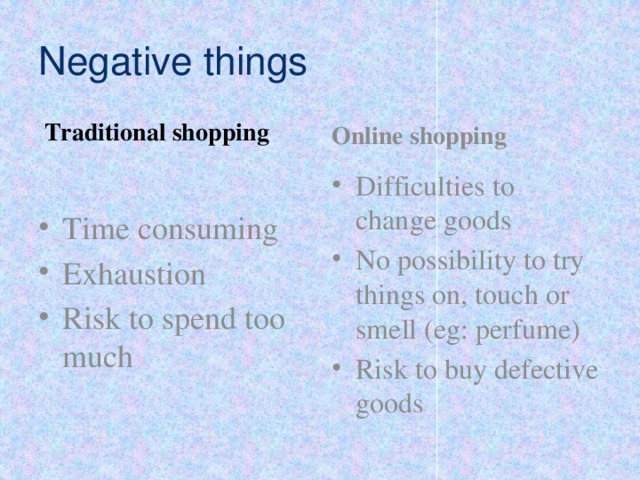 Negative things

Traditional shopping

• Time consuming
• Exhaustion
• Risk to spend too much

Online shopping

• Difficulties to change goods
• No possibility to try things on, touch or smell (eg: perfume)
• Risk to buy defective goods